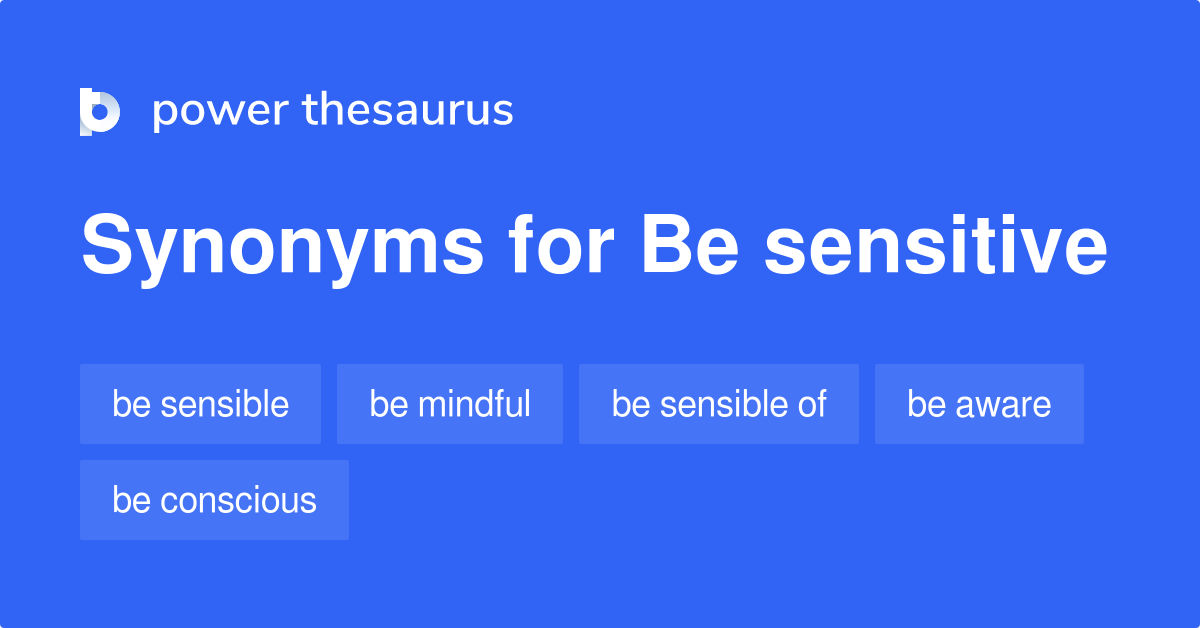 power thesaurus

Synonyms for Be sensitive

be sensible
be mindful
be sensible of
be aware
be conscious